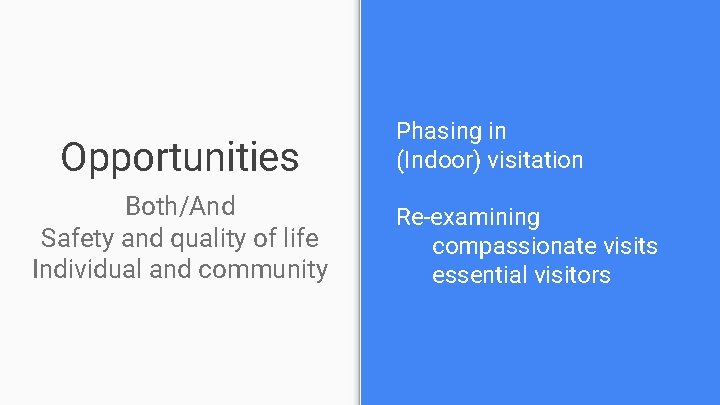 Opportunities

Both/And
Safety and quality of life
Individual and community

Phasing in
(Indoor) visitation

Re-examining
compassionate visits
essential visitors